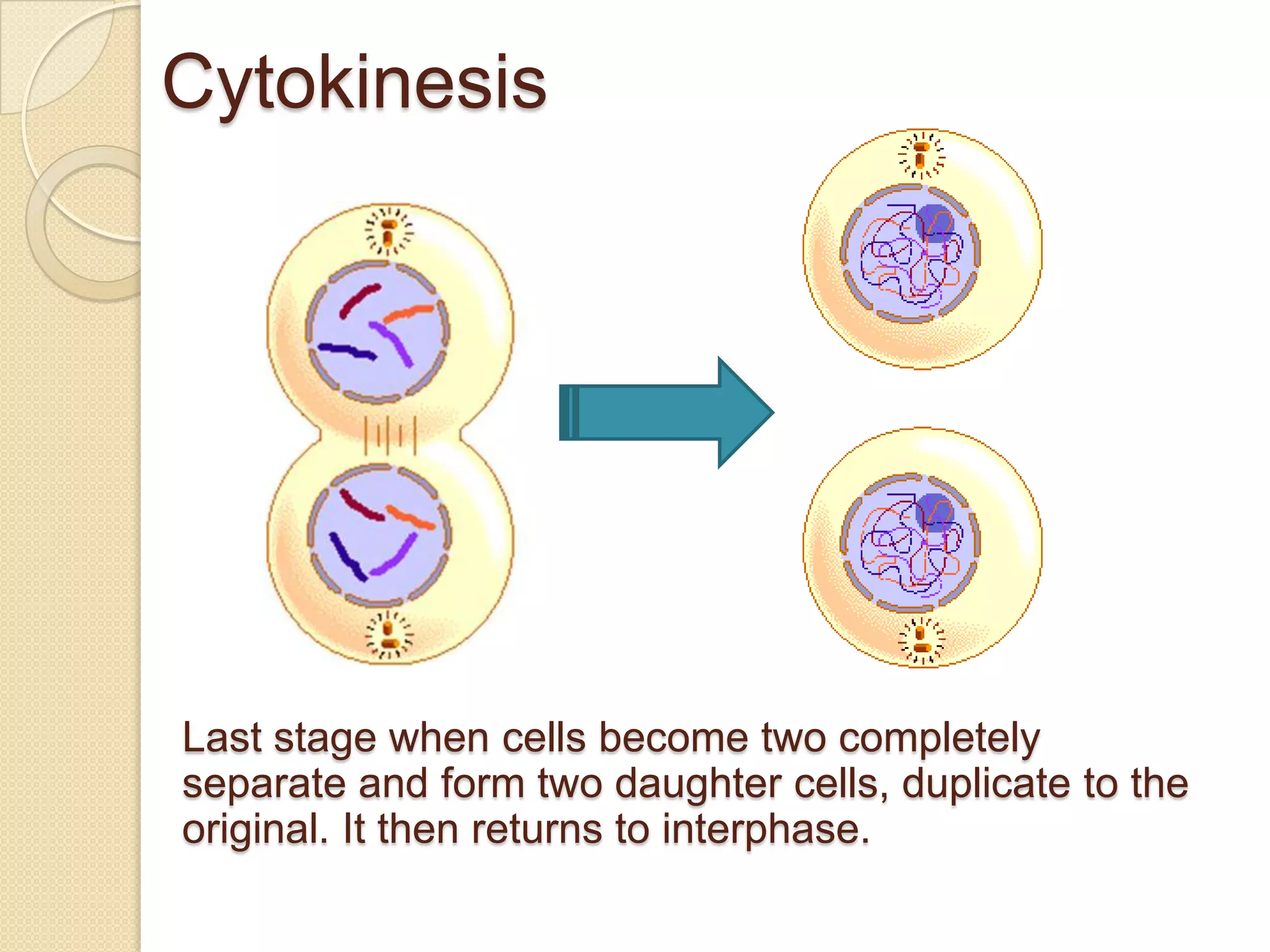 Cytokinesis

Last stage when cells become two completely separate and form two daughter cells, duplicate to the original. It then returns to interphase.